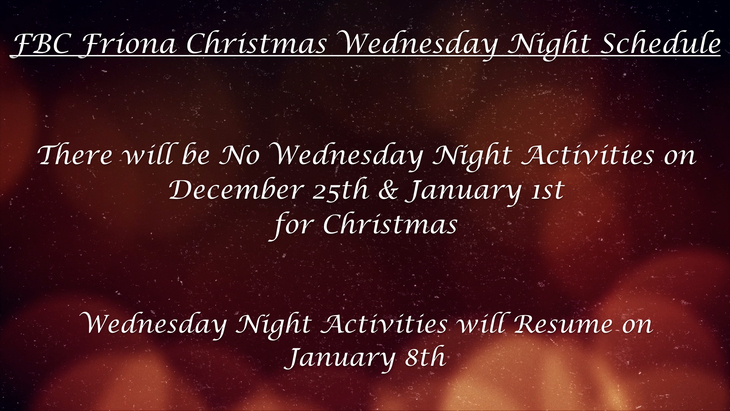 FBC Friona Christmas Wednesday Night Schedule

There will be No Wednesday Night Activities on December 25th & January 1st for Christmas

Wednesday Night Activities will Resume on January 8th